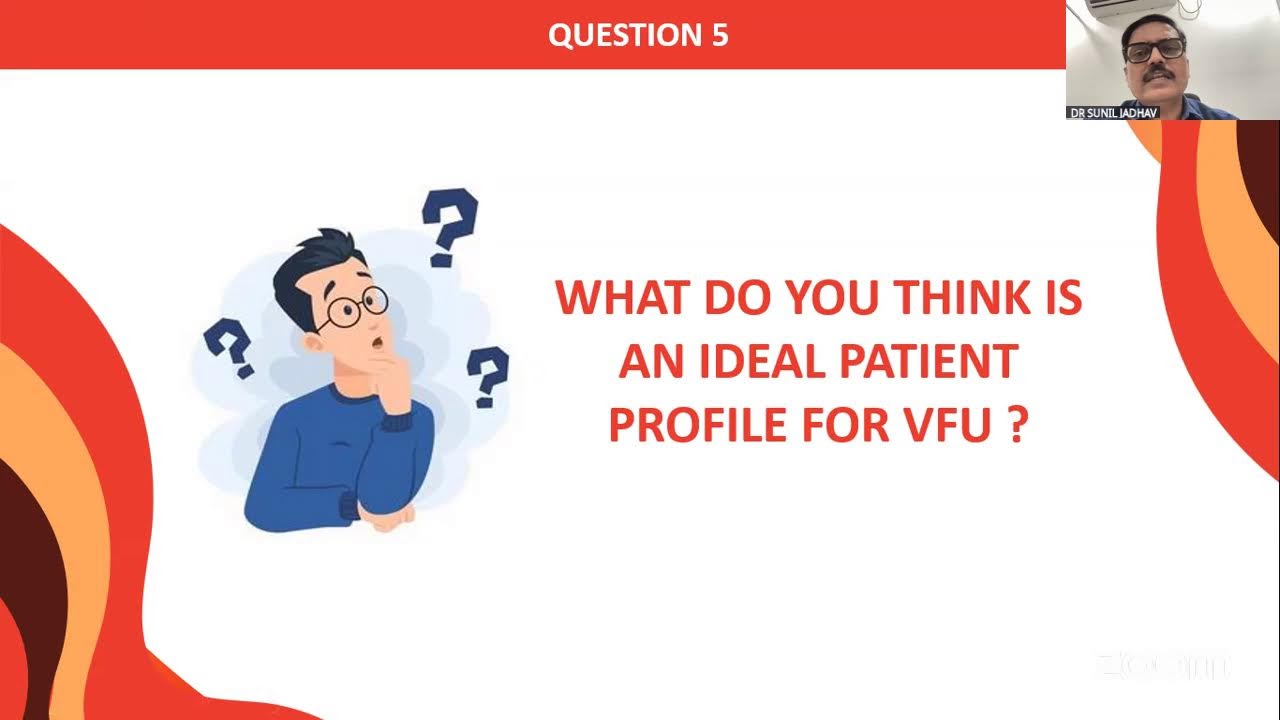 QUESTION 5

DR SUNIL JADHAV

WHAT DO YOU THINK IS AN IDEAL PATIENT PROFILE FOR VFU ?

zoom